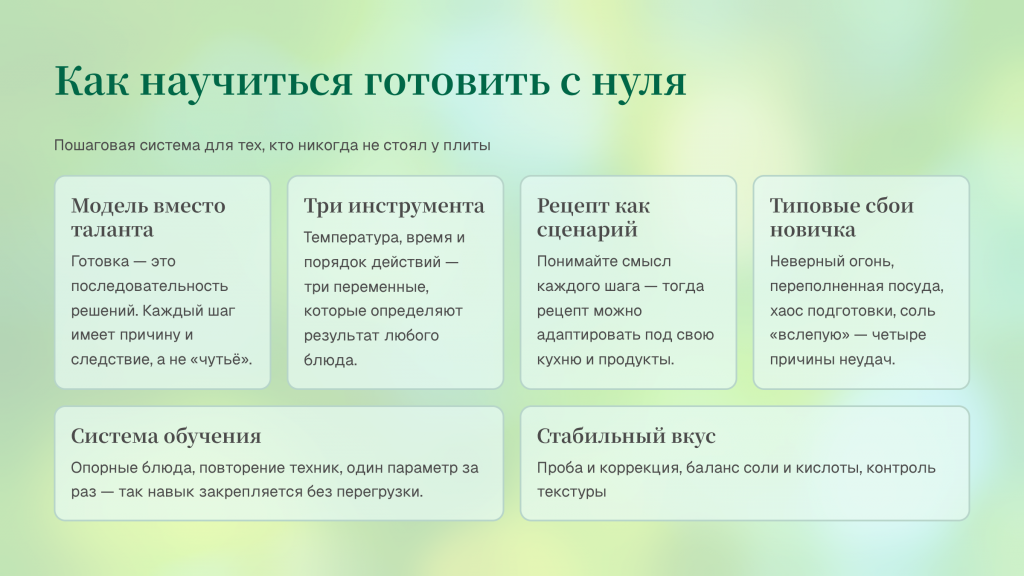 Как научиться готовить с нуля

Пошаговая система для тех, кто никогда не стоял у плиты

Модель вместо таланта

Готовка — это последовательность решений. Каждый шаг имеет причину и следствие, а не «чутьё».

Три инструмента

Температура, время и порядок действий — три переменные, которые определяют результат любого блюда.

Рецепт как сценарий

Понимайте смысл каждого шага — тогда рецепт можно адаптировать под свою кухню и продукты.

Типовые сбои новичка

Неверный огонь, переполненная посуда, хаос подготовки, соль «вслепую» — четыре причины неудач.

Система обучения

Опорные блюда, повторение техник, один параметр за раз — так навык закрепляется без перегрузки.

Стабильный вкус

Проба и коррекция, баланс соли и кислоты, контроль текстуры